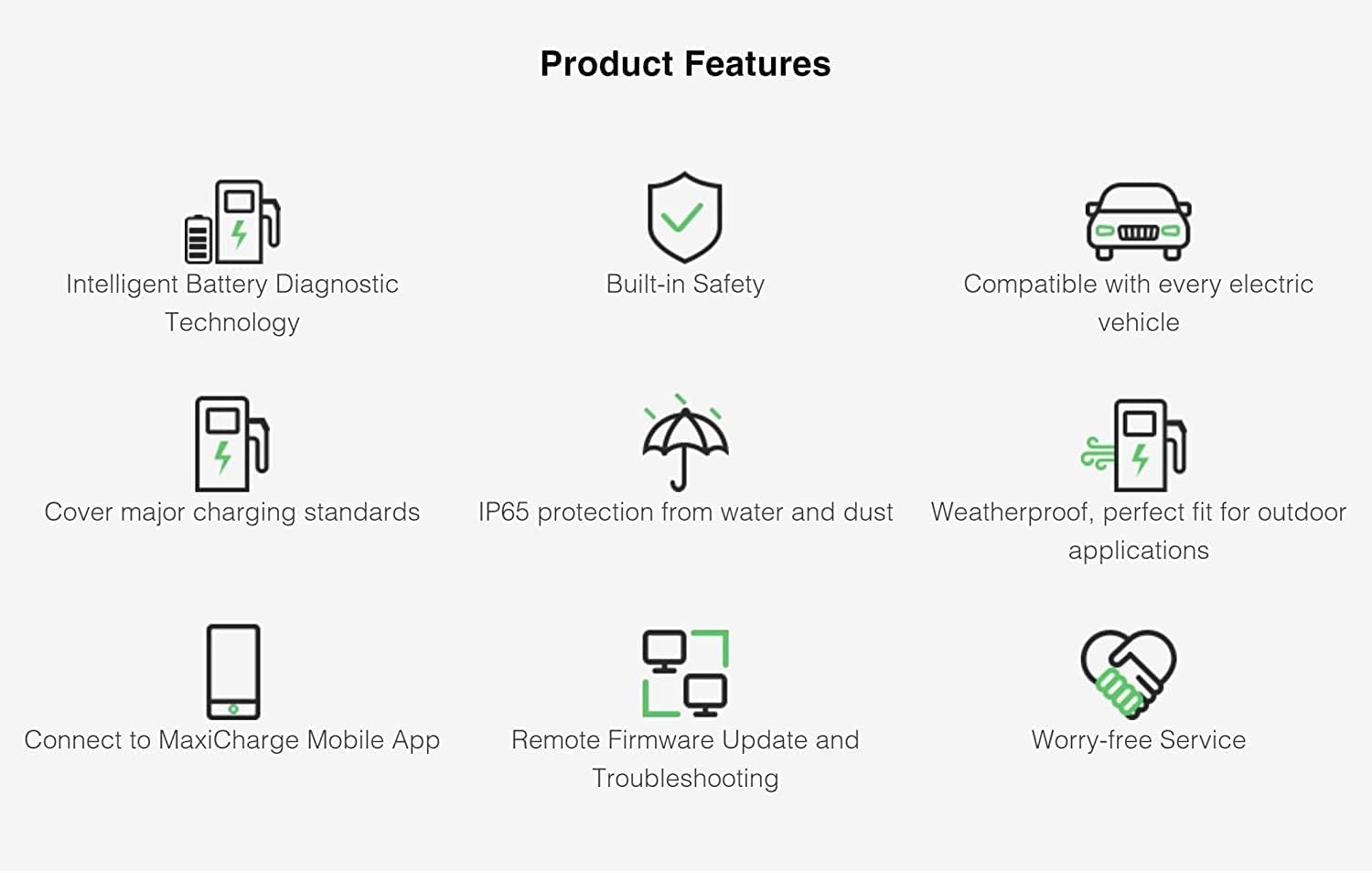 Product Features

Intelligent Battery Diagnostic Technology

Built-in Safety

Compatible with every electric vehicle

Cover major charging standards

IP65 protection from water and dust

Weatherproof, perfect fit for outdoor applications

Connect to MaxiCharge Mobile App

Remote Firmware Update and Troubleshooting

Worry-free Service